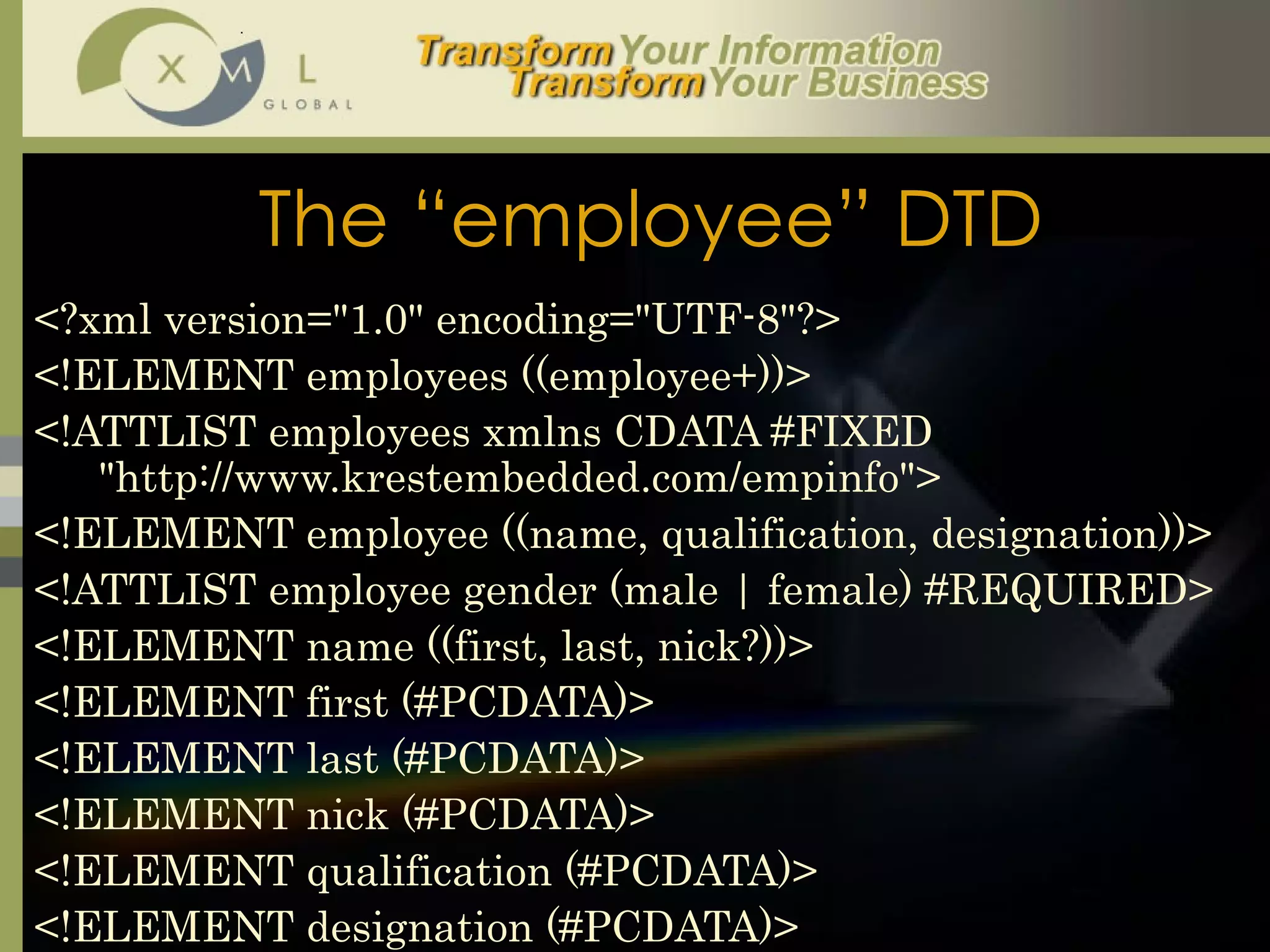 X M L
GLOBAL

Transform Your Information
Transform Your Business

The “employee” DTD

<?xml version="1.0" encoding="UTF-8"?>
<!ELEMENT employees ((employee+))>
<!ATTLIST employees xmlns CDATA #FIXED "http://www.krestembedded.com/empinfo">
<!ELEMENT employee ((name, qualification, designation))>
<!ATTLIST employee gender (male | female) #REQUIRED>
<!ELEMENT name ((first, last, nick?))>
<!ELEMENT first (#PCDATA)>
<!ELEMENT last (#PCDATA)>
<!ELEMENT nick (#PCDATA)>
<!ELEMENT qualification (#PCDATA)>
<!ELEMENT designation (#PCDATA)>